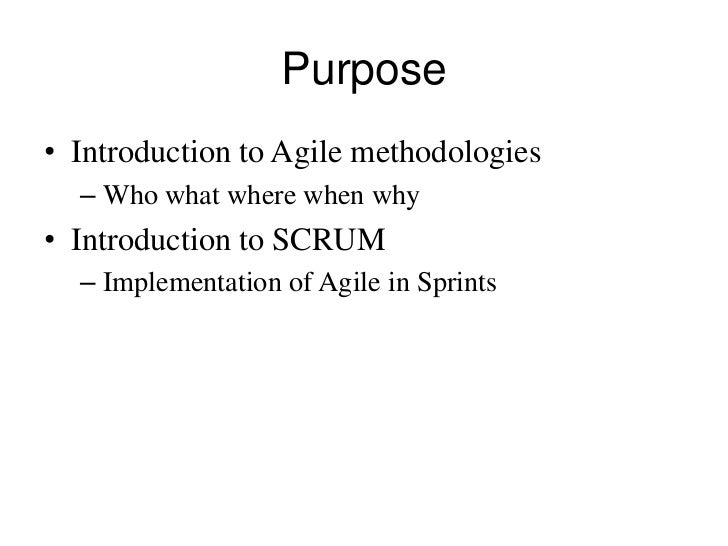 Purpose

• Introduction to Agile methodologies
– Who what where when why
• Introduction to SCRUM
– Implementation of Agile in Sprints